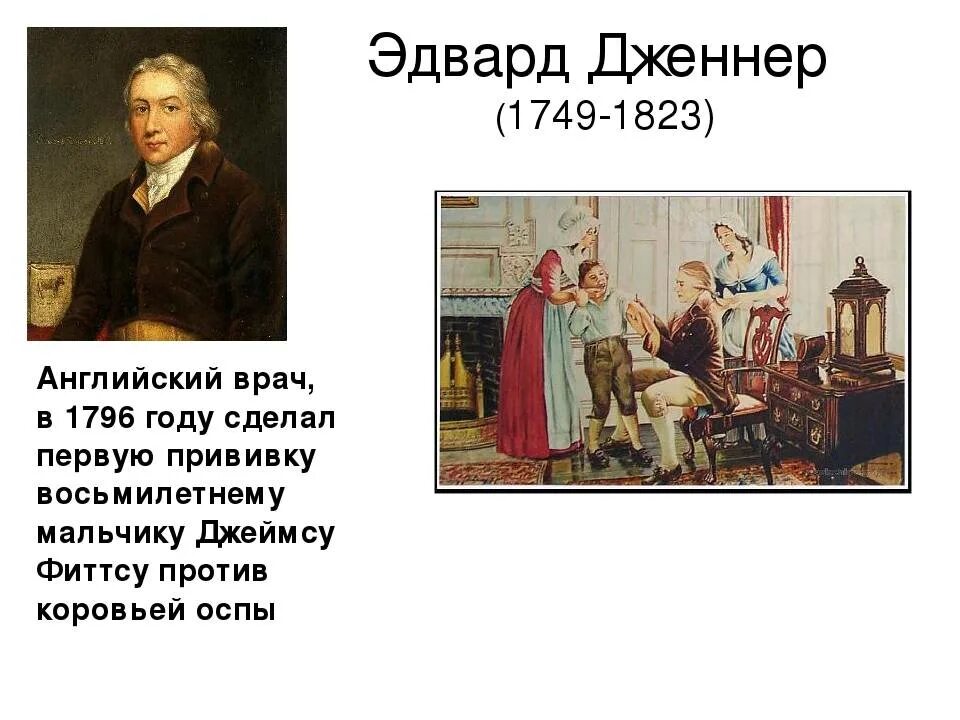 Эдвард Дженнер
(1749-1823)

Английский врач, в 1796 году сделал первую прививку восьмилетнему мальчику Джеймсу Фиттсу против коровьей оспы